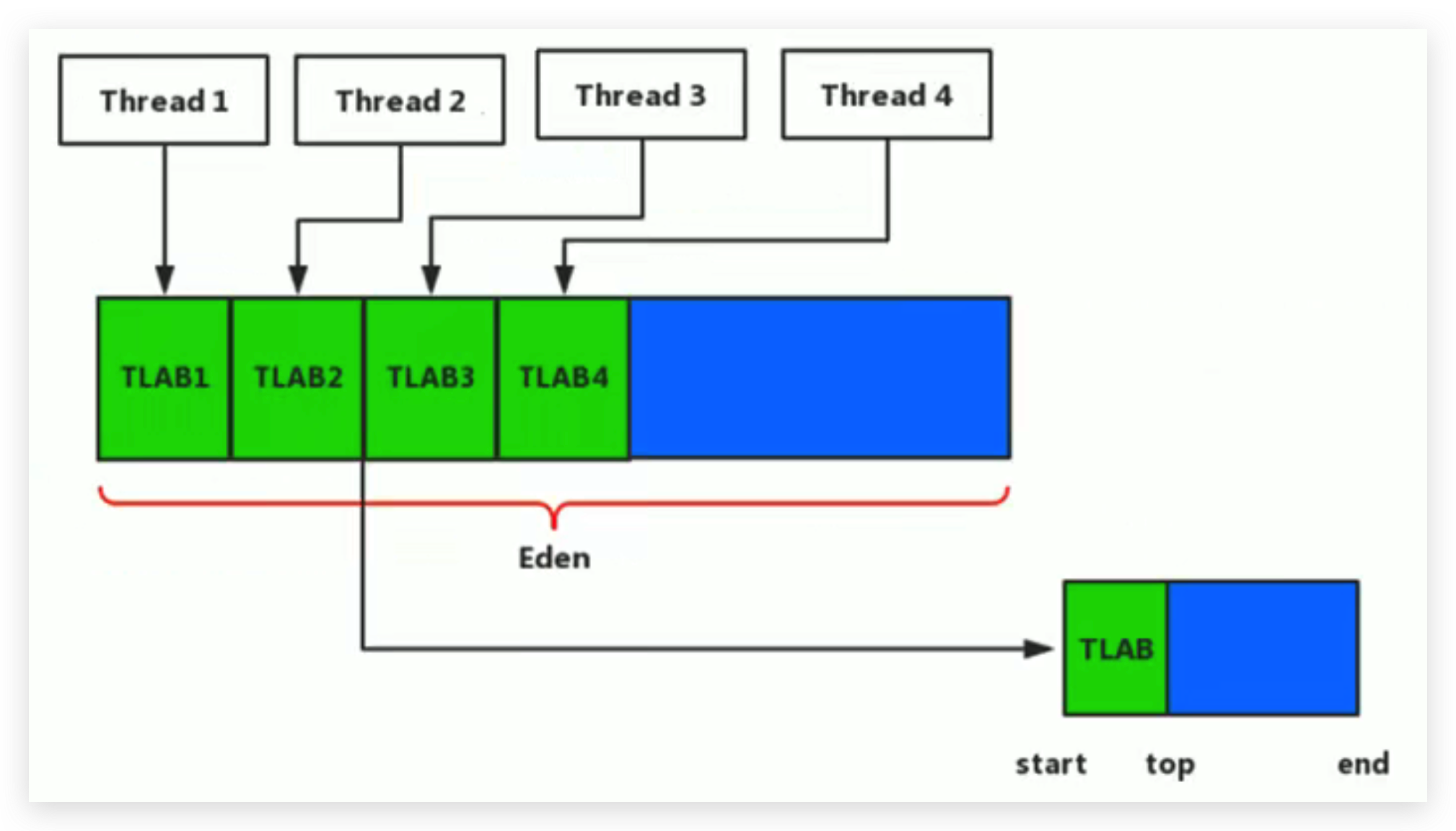 Thread 1
Thread 2
Thread 3
Thread 4

TLAB1
TLAB2
TLAB3
TLAB4

Eden

TLAB

start
top
end